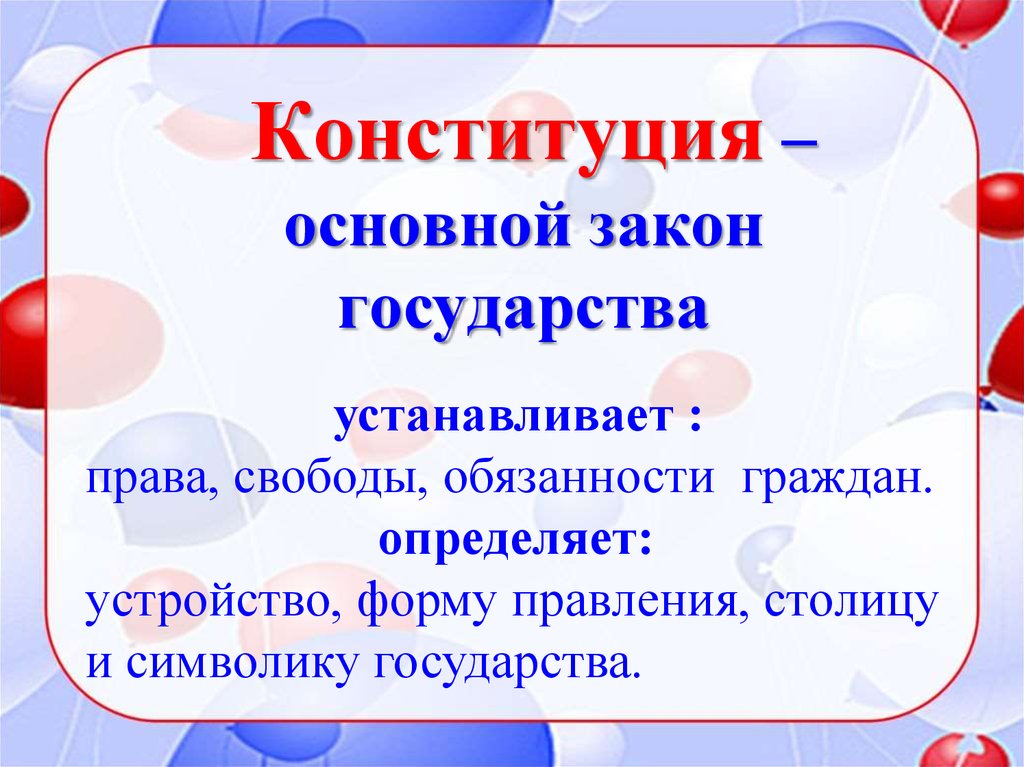 Конституция – основной закон государства

устанавливает :
права, свободы, обязанности граждан.
определяет:
устройство, форму правления, столицу и символику государства.